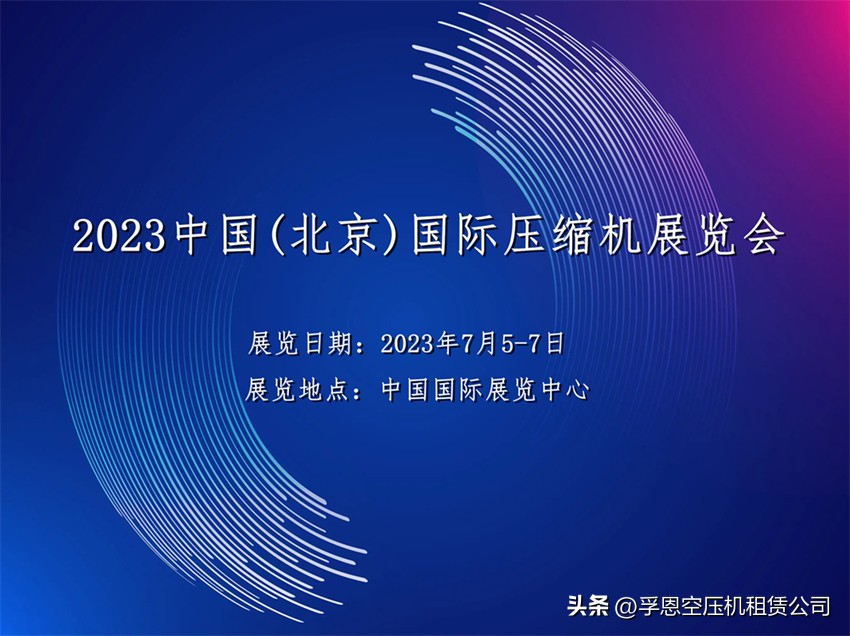 2023中国(北京)国际压缩机展览会

展览日期：2023年7月5-7日

展览地点：中国国际展览中心

头条 @孚恩空压机租赁公司